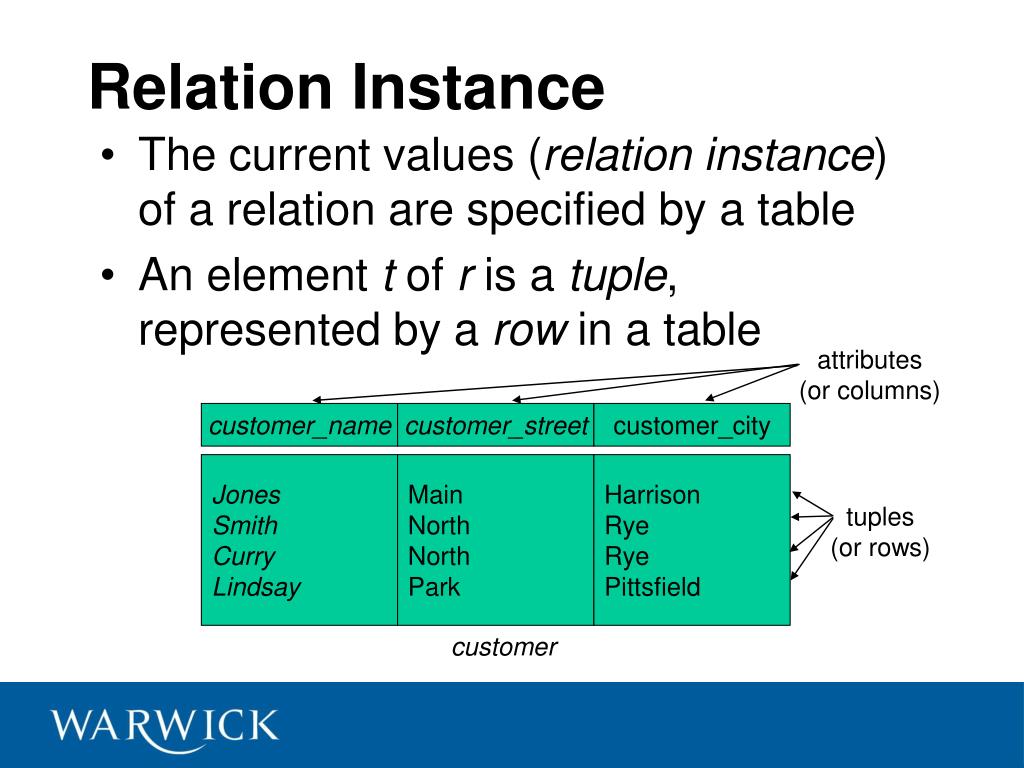 Relation Instance

• The current values (relation instance) of a relation are specified by a table

• An element t of r is a tuple, represented by a row in a table

attributes
(or columns)

| customer_name | customer_street | customer_city |
|---|---|---|
| Jones | Main | Harrison |
| Smith | North | Rye |
| Curry | North | Rye |
| Lindsay | Park | Pittsfield |

tuples
(or rows)

customer

WARWICK